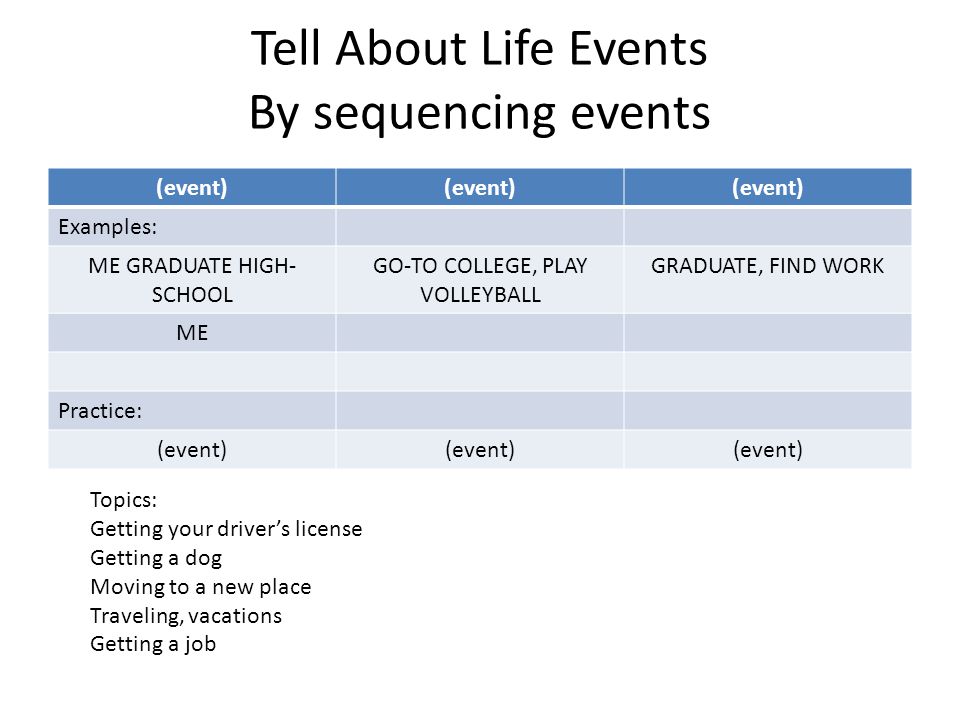 Tell About Life Events
By sequencing events

| (event) | (event) | (event) |
|---|---|---|
| Examples: | | |
| ME GRADUATE HIGH-SCHOOL | GO-TO COLLEGE, PLAY VOLLEYBALL | GRADUATE, FIND WORK |
| ME | | |
| | | |
| Practice: | | |
| (event) | (event) | (event) |

Topics:
Getting your driver's license
Getting a dog
Moving to a new place
Traveling, vacations
Getting a job